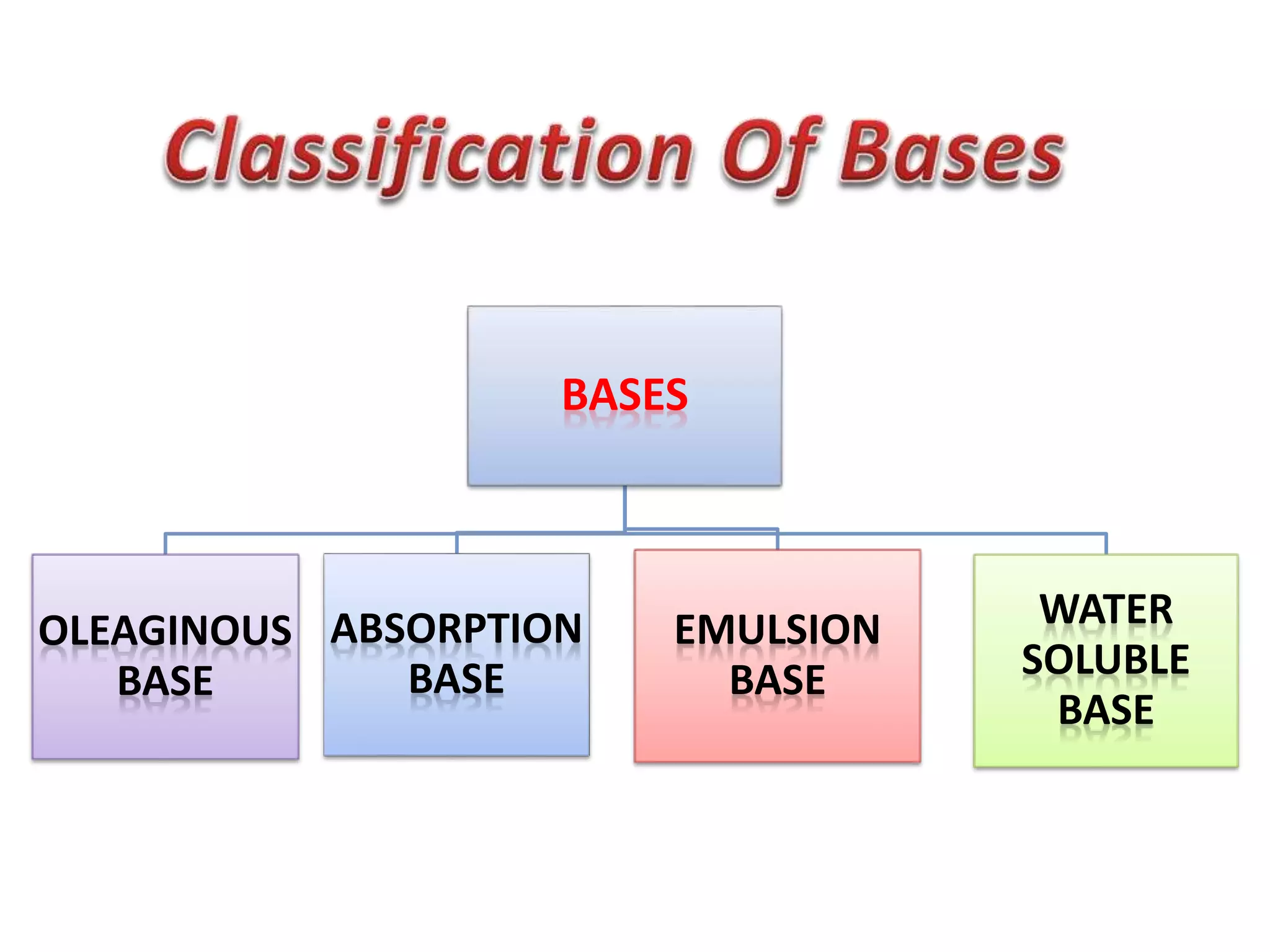 Classification Of Bases

BASES

OLEAGINOUS BASE

ABSORPTION BASE

EMULSION BASE

WATER SOLUBLE BASE